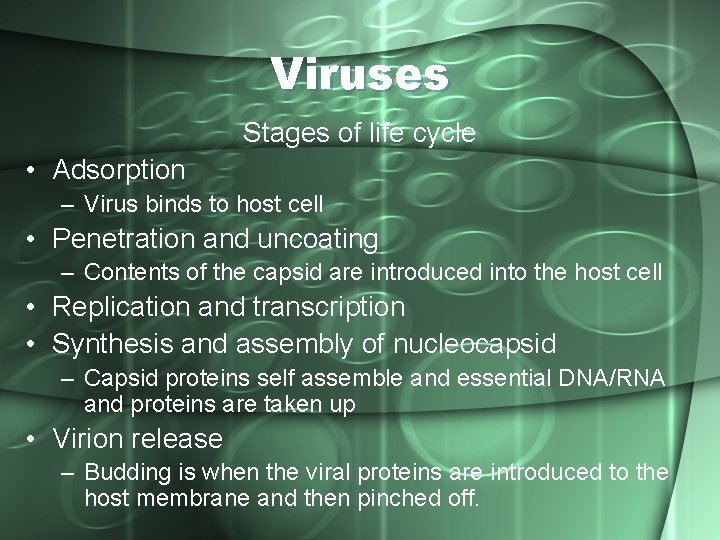 Viruses

Stages of life cycle

• Adsorption
  – Virus binds to host cell
• Penetration and uncoating
  – Contents of the capsid are introduced into the host cell
• Replication and transcription
• Synthesis and assembly of nucleocapsid
  – Capsid proteins self assemble and essential DNA/RNA and proteins are taken up
• Virion release
  – Budding is when the viral proteins are introduced to the host membrane and then pinched off.